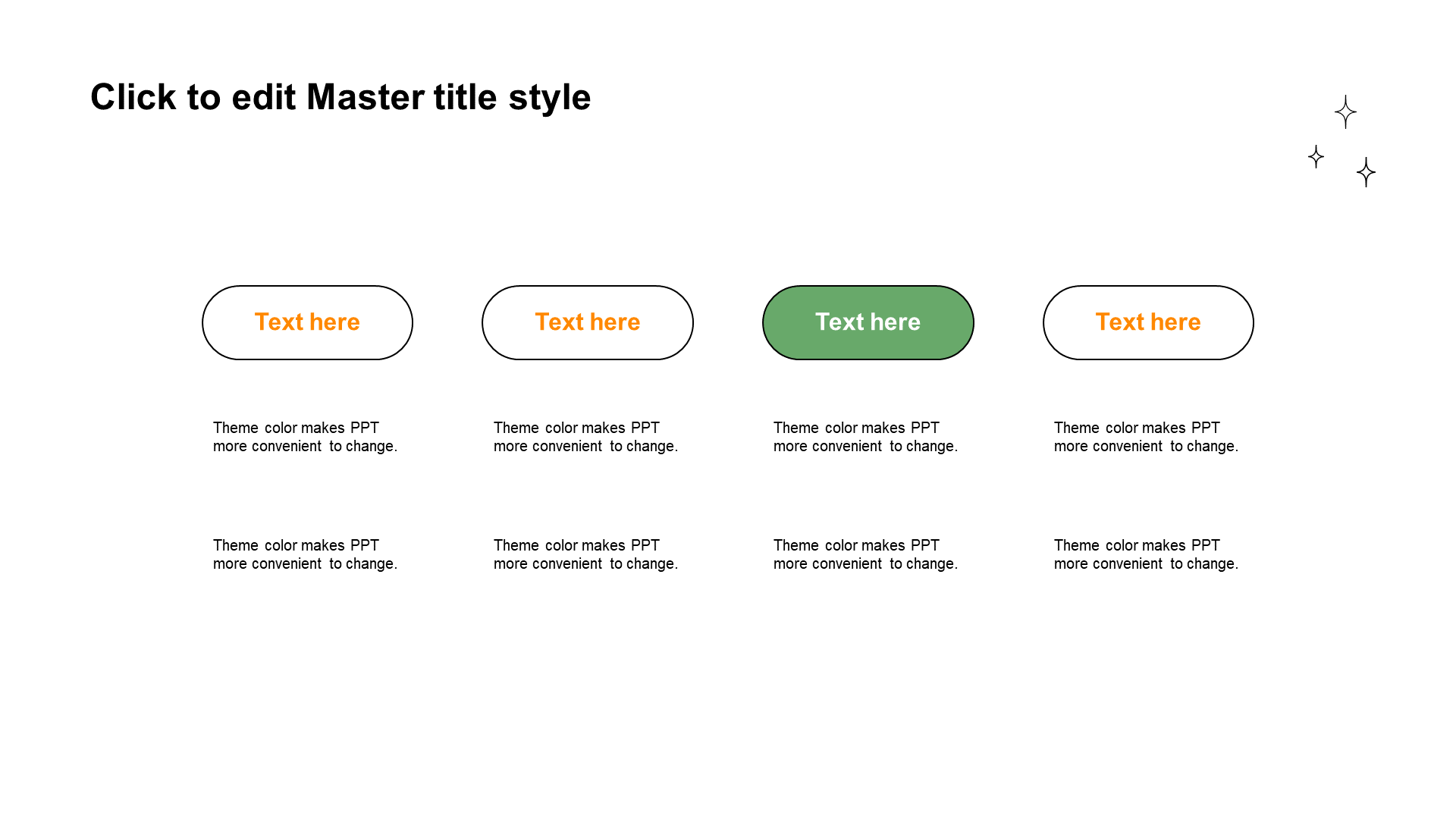 Click to edit Master title style

Text here

Theme color makes PPT more convenient to change.

Theme color makes PPT more convenient to change.

Text here

Theme color makes PPT more convenient to change.

Theme color makes PPT more convenient to change.

Text here

Theme color makes PPT more convenient to change.

Theme color makes PPT more convenient to change.

Text here

Theme color makes PPT more convenient to change.

Theme color makes PPT more convenient to change.